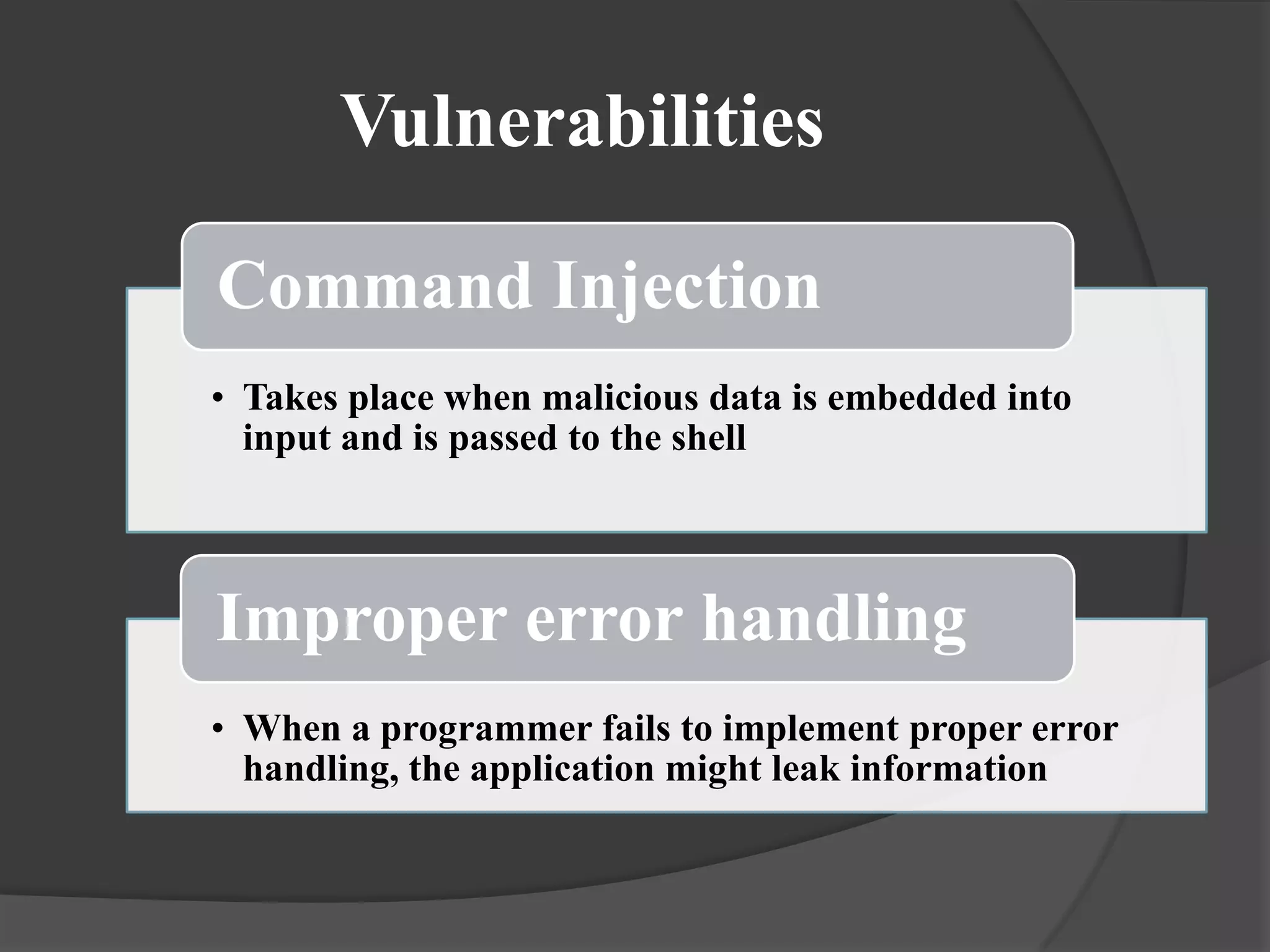 Vulnerabilities

Command Injection

• Takes place when malicious data is embedded into input and is passed to the shell

Improper error handling

• When a programmer fails to implement proper error handling, the application might leak information